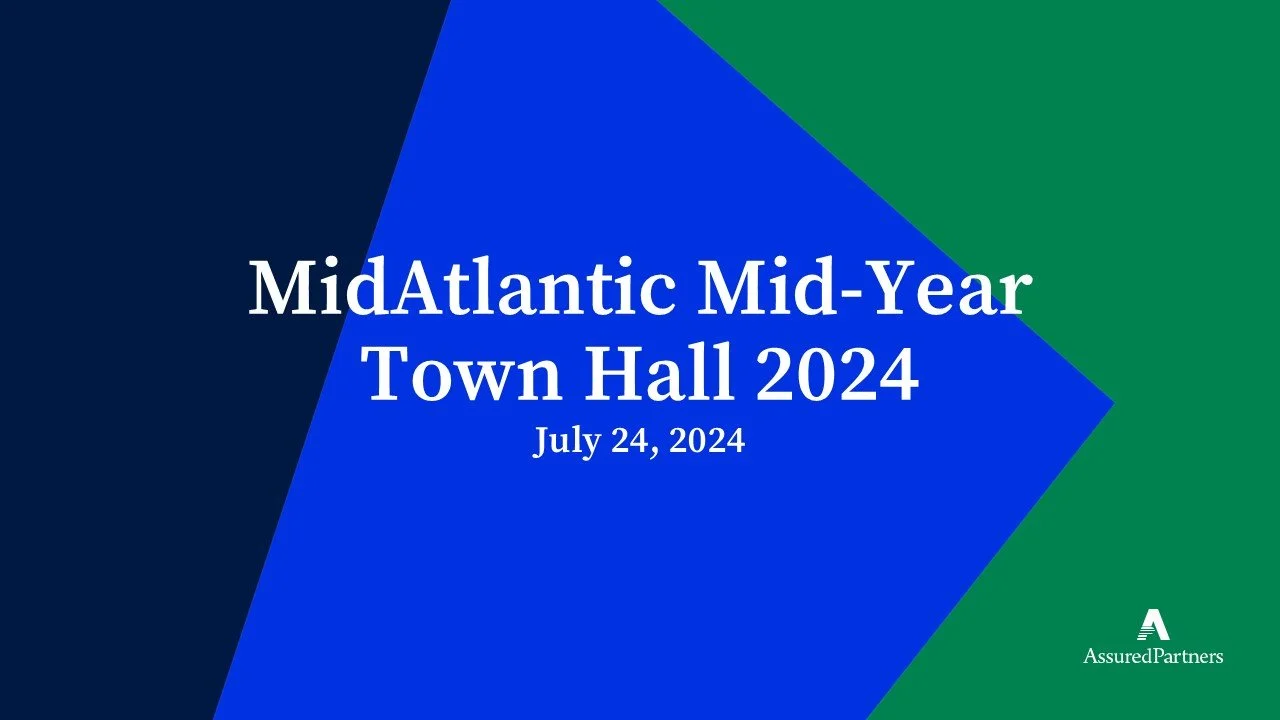 MidAtlantic Mid-Year Town Hall 2024
July 24, 2024

AssuredPartners